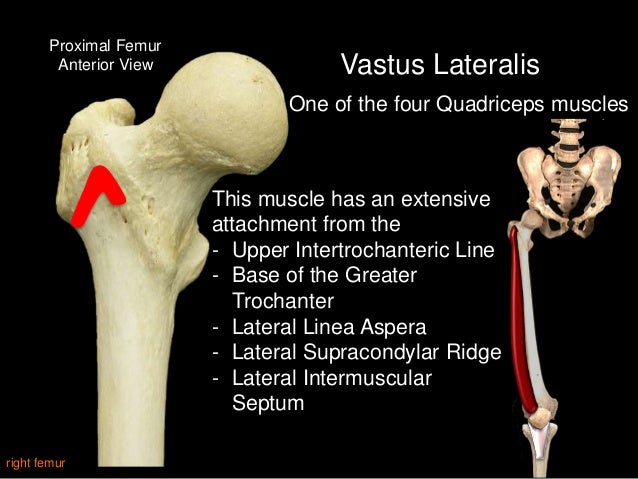 Proximal Femur
Anterior View

Vastus Lateralis

One of the four Quadriceps muscles

This muscle has an extensive attachment from the
- Upper Intertrochanteric Line
- Base of the Greater Trochanter
- Lateral Linea Aspera
- Lateral Supracondylar Ridge
- Lateral Intermuscular Septum

right femur